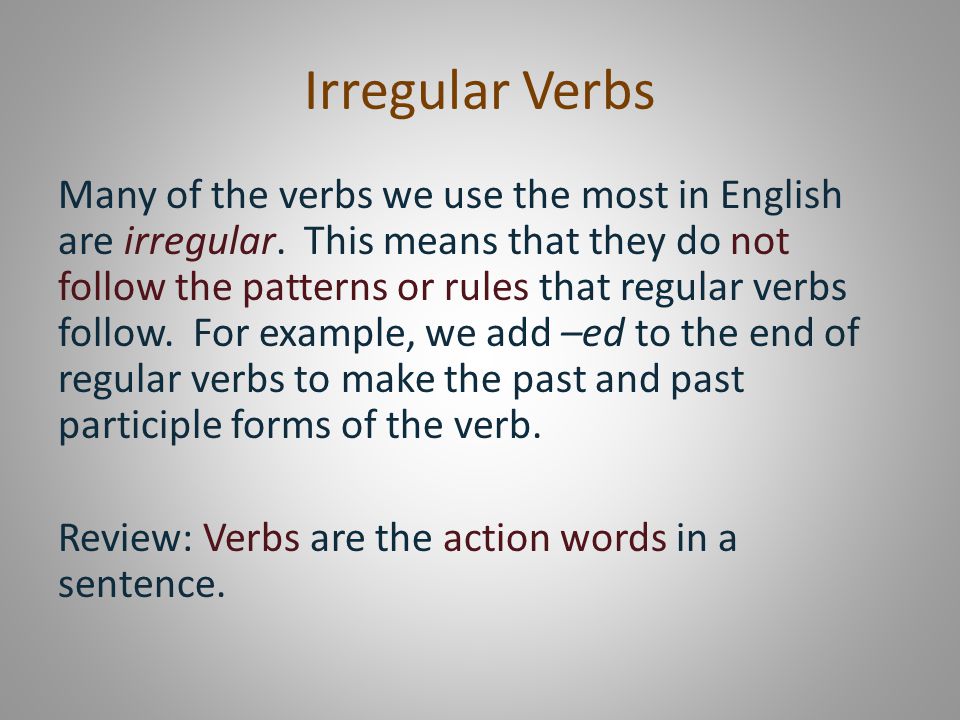 Irregular Verbs

Many of the verbs we use the most in English are irregular. This means that they do not follow the patterns or rules that regular verbs follow. For example, we add –ed to the end of regular verbs to make the past and past participle forms of the verb.

Review: Verbs are the action words in a sentence.